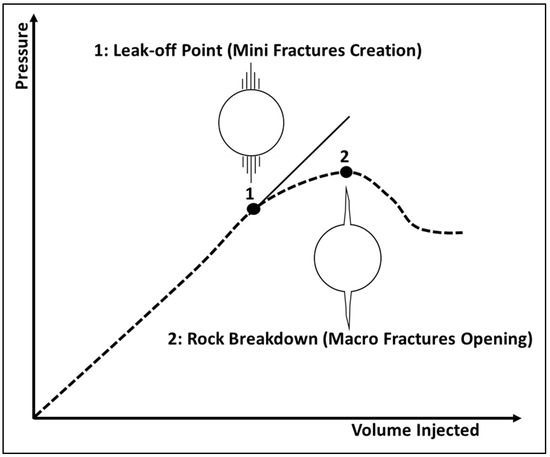 Pressure

1: Leak-off Point (Mini Fractures Creation)

2

1

2: Rock Breakdown (Macro Fractures Opening)

Volume Injected